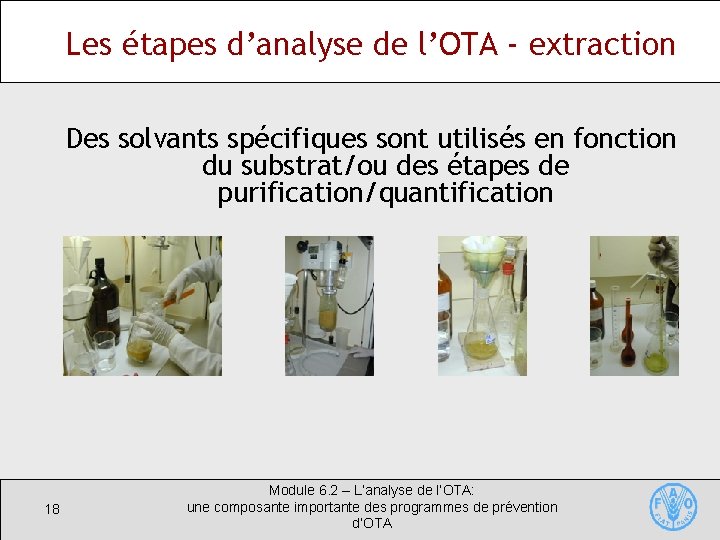 Les étapes d'analyse de l'OTA - extraction

Des solvants spécifiques sont utilisés en fonction du substrat/ou des étapes de purification/quantification

18

Module 6.2 – L'analyse de l'OTA: une composante importante des programmes de prévention d'OTA

FAO FIAT PANIS